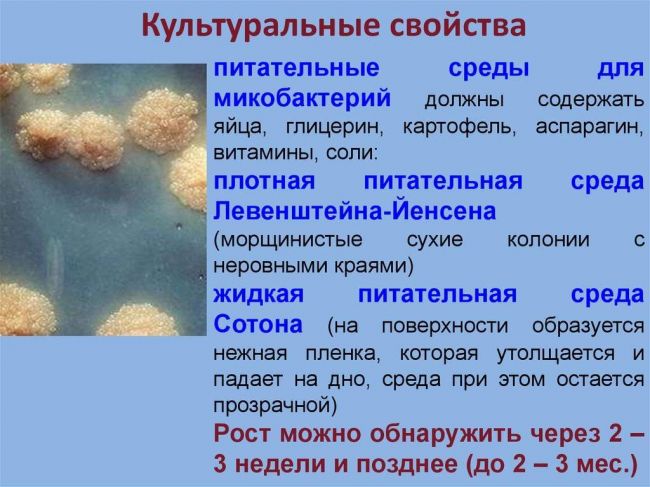 Культуральные свойства

питательные среды для микобактерий должны содержать яйца, глицерин, картофель, аспарагин, витамины, соли:

плотная питательная среда Левенштейна-Йенсена (морщинистые сухие колонии с неровными краями)

жидкая питательная среда Сотона (на поверхности образуется нежная пленка, которая утолщается и падает на дно, среда при этом остается прозрачной)

Рост можно обнаружить через 2 – 3 недели и позднее (до 2 – 3 мес.)